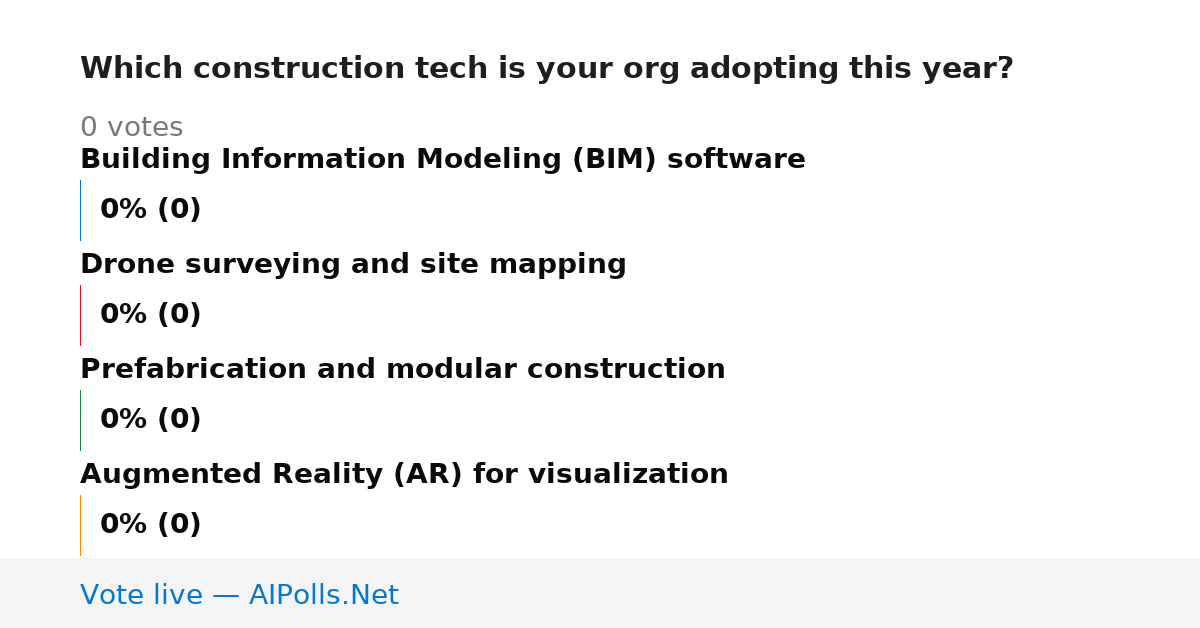 Which construction tech is your org adopting this year?

0 votes

Building Information Modeling (BIM) software

0% (0)

Drone surveying and site mapping

0% (0)

Prefabrication and modular construction

0% (0)

Augmented Reality (AR) for visualization

0% (0)

Vote live — AIPolls.Net